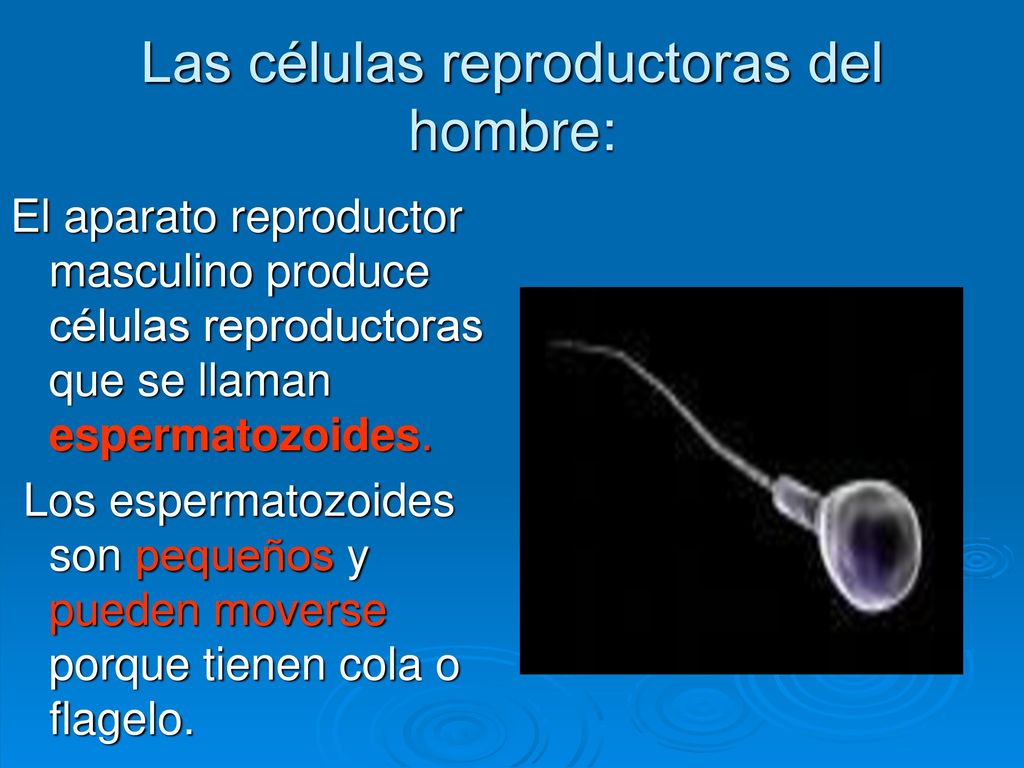 Las células reproductoras del hombre:

El aparato reproductor masculino produce células reproductoras que se llaman espermatozoides.

Los espermatozoides son pequeños y pueden moverse porque tienen cola o flagelo.